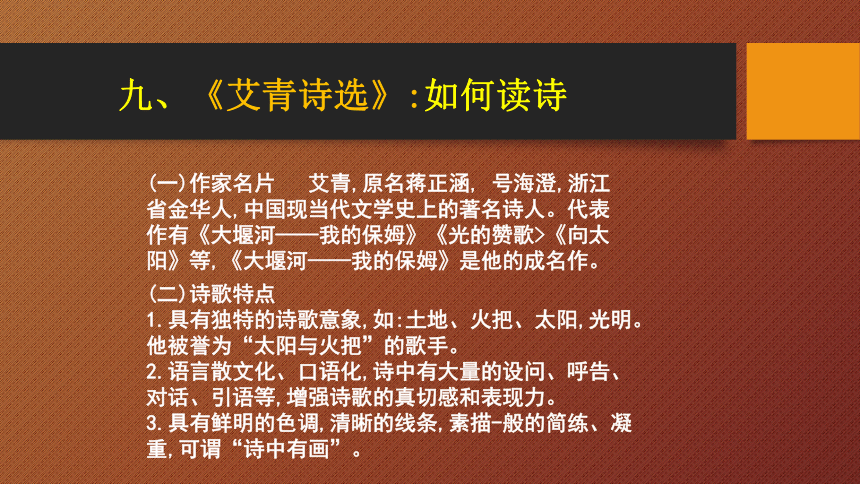 九、《艾青诗选》:如何读诗

(一)作家名片　艾青,原名蒋正涵, 号海澄,浙江省金华人,中国现当代文学史上的著名诗人。代表作有《大堰河——我的保姆》《光的赞歌>《向太阳》等,《大堰河——我的保姆》是他的成名作。

(二)诗歌特点
1.具有独特的诗歌意象,如:土地、火把、太阳,光明。他被誉为“太阳与火把”的歌手。
2.语言散文化、口语化,诗中有大量的设问、呼告、对话、引语等,增强诗歌的真切感和表现力。
3.具有鲜明的色调,清晰的线条,素描-般的简练、凝重,可谓“诗中有画”。